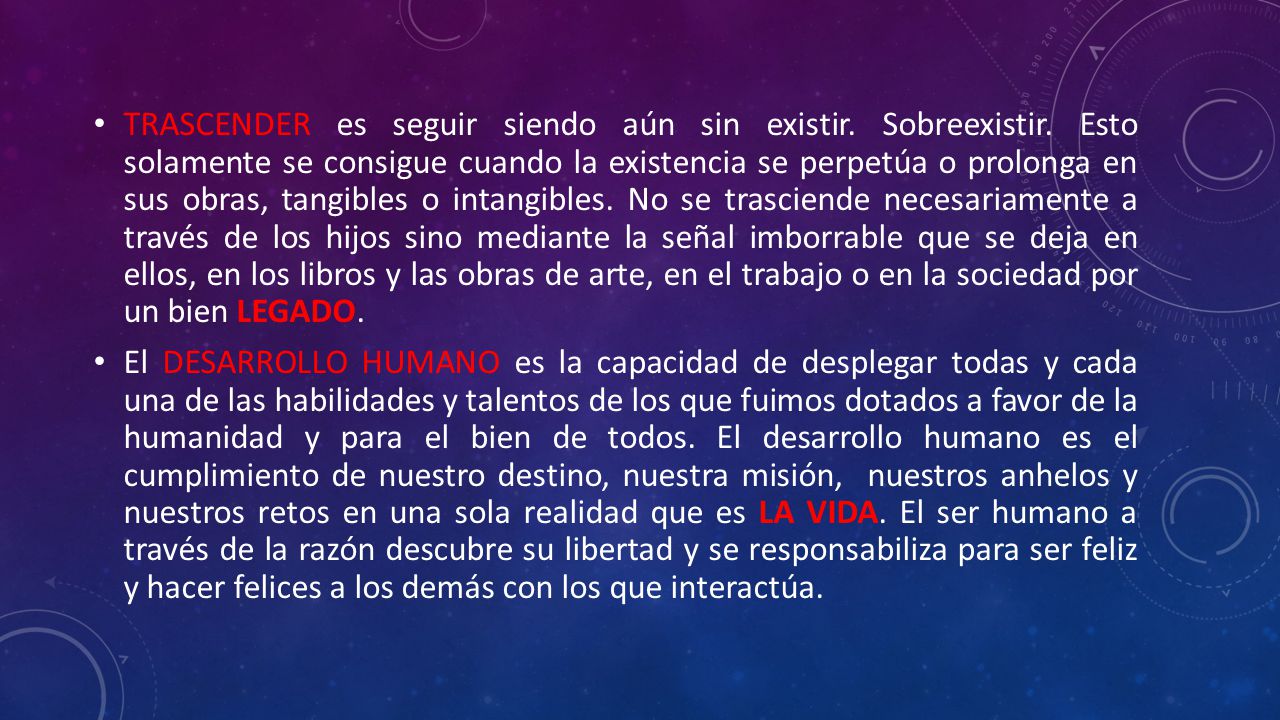 • TRASCENDER es seguir siendo aún sin existir. Sobreexistir. Esto solamente se consigue cuando la existencia se perpetúa o prolonga en sus obras, tangibles o intangibles. No se trasciende necesariamente a través de los hijos sino mediante la señal imborrable que se deja en ellos, en los libros y las obras de arte, en el trabajo o en la sociedad por un bien LEGADO.

• El DESARROLLO HUMANO es la capacidad de desplegar todas y cada una de las habilidades y talentos de los que fuimos dotados a favor de la humanidad y para el bien de todos. El desarrollo humano es el cumplimiento de nuestro destino, nuestra misión, nuestros anhelos y nuestros retos en una sola realidad que es LA VIDA. El ser humano a través de la razón descubre su libertad y se responsabiliza para ser feliz y hacer felices a los demás con los que interactúa.